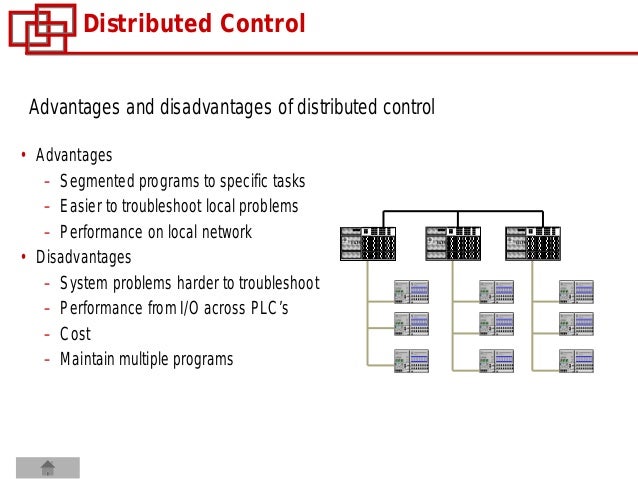 Distributed Control

Advantages and disadvantages of distributed control

• Advantages
  – Segmented programs to specific tasks
  – Easier to troubleshoot local problems
  – Performance on local network
• Disadvantages
  – System problems harder to troubleshoot
  – Performance from I/O across PLC's
  – Cost
  – Maintain multiple programs